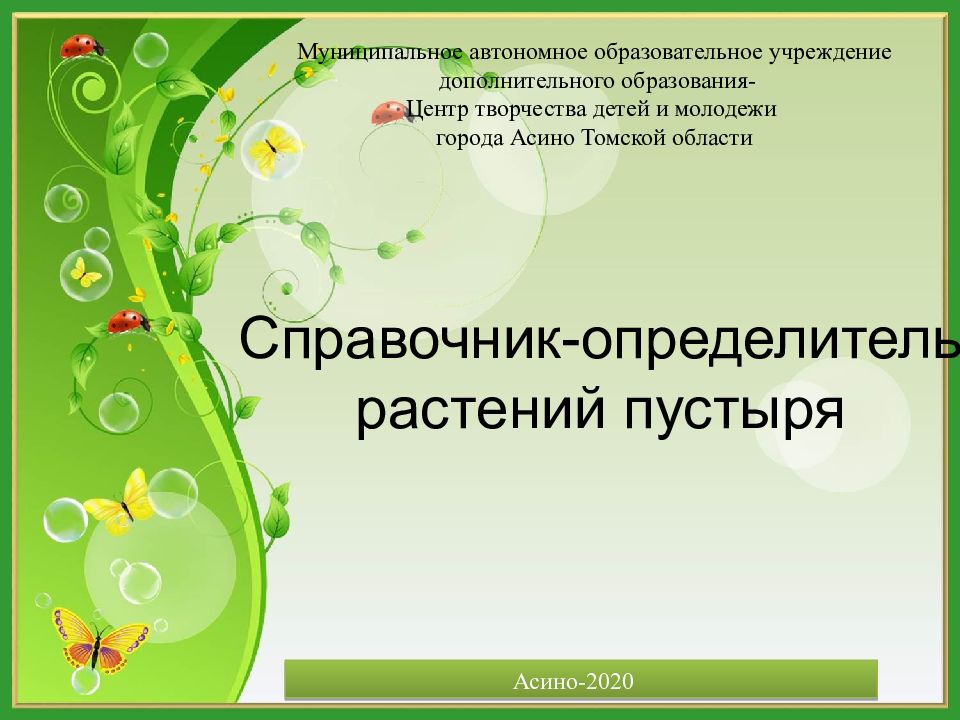 Муниципальное автономное образовательное учреждение дополнительного образования-
Центр творчества детей и молодежи
города Асино Томской области

Справочник-определитель растений пустыря

Асино-2020